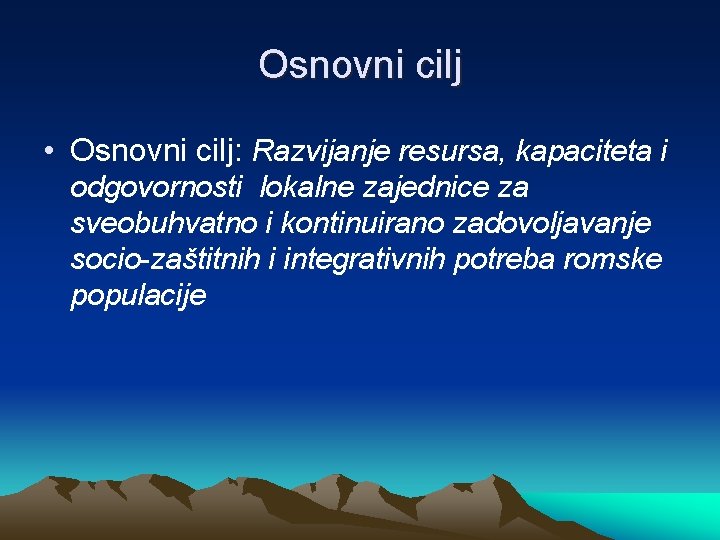 Osnovni cilj

• Osnovni cilj: Razvijanje resursa, kapaciteta i odgovornosti lokalne zajednice za sveobuhvatno i kontinuirano zadovoljavanje socio-zaštitnih i integrativnih potreba romske populacije